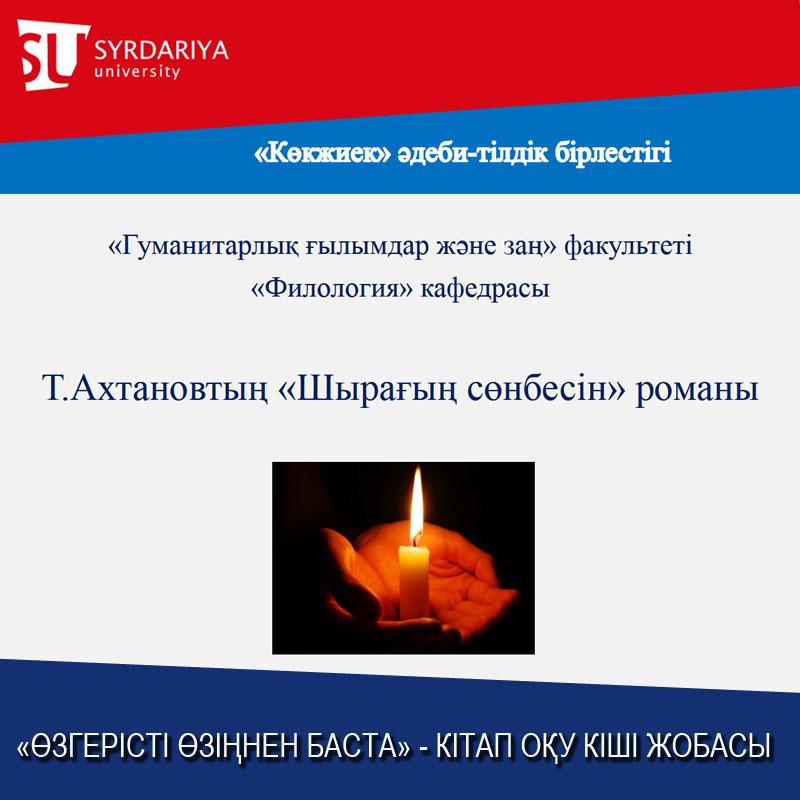 SU SYRDARIYA university

«Көкжиек» әдеби-тілдік бірлестігі

«Гуманитарлық ғылымдар және заң» факультеті
«Филология» кафедрасы

Т.Ахтановтың «Шырағың сөнбесін» романы

«ӨЗГЕРІСТІ ӨЗІҢНЕН БАСТА» - КІТАП ОҚУ КІШІ ЖОБАСЫ